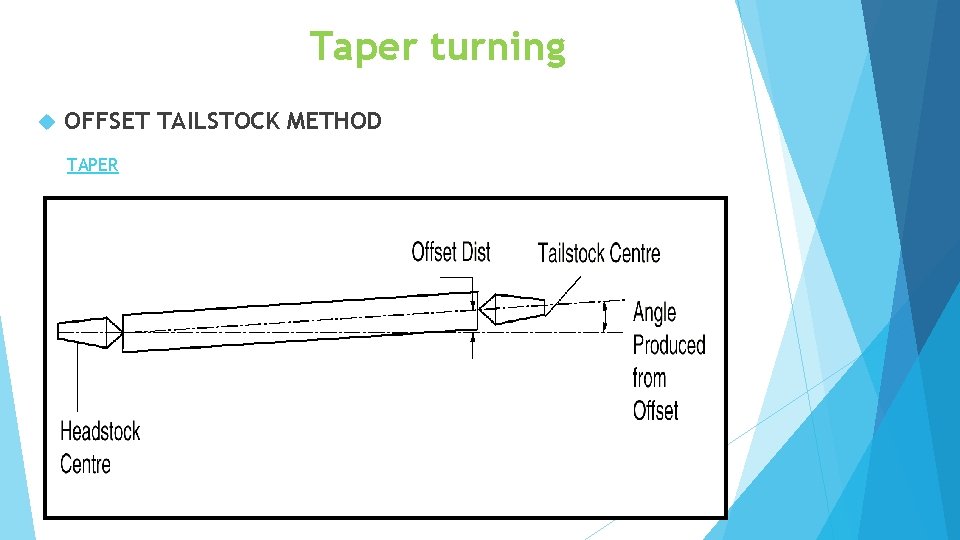 Taper turning

OFFSET TAILSTOCK METHOD

TAPER

Offset Dist

Tailstock Centre

Angle Produced from Offset

Headstock Centre